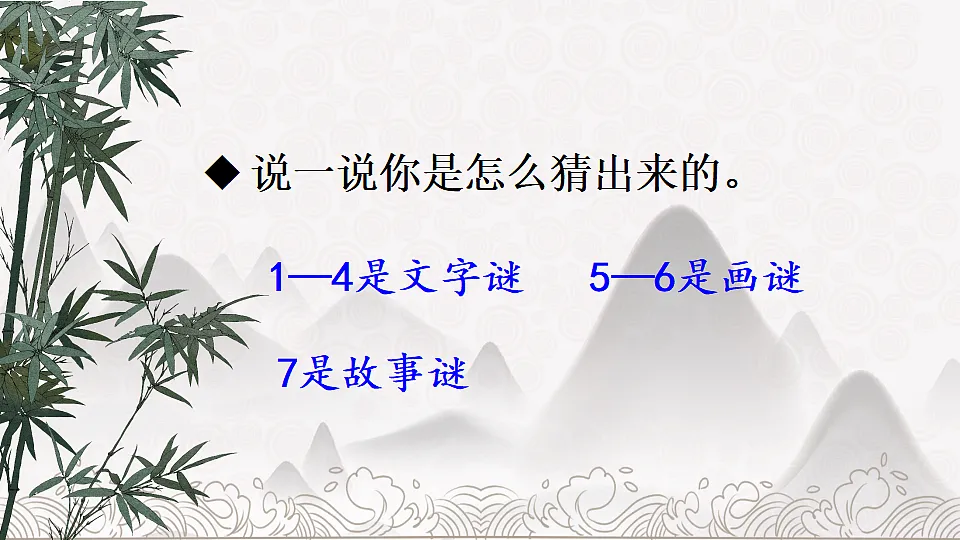 ◆ 说一说你是怎么猜出来的。

1—4是文字谜　5—6是画谜

7是故事谜